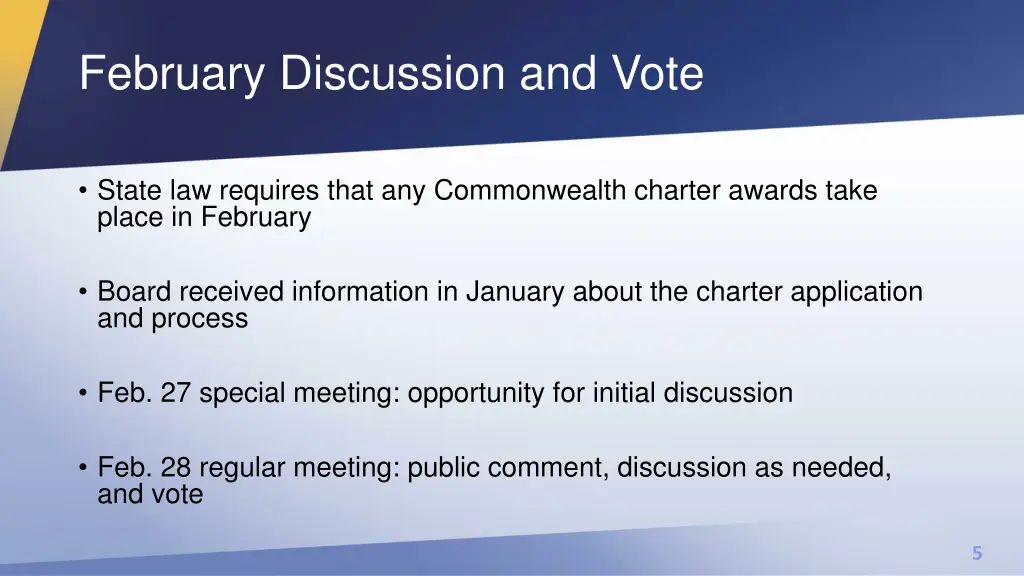 February Discussion and Vote

• State law requires that any Commonwealth charter awards take place in February

• Board received information in January about the charter application and process

• Feb. 27 special meeting: opportunity for initial discussion

• Feb. 28 regular meeting: public comment, discussion as needed, and vote

5